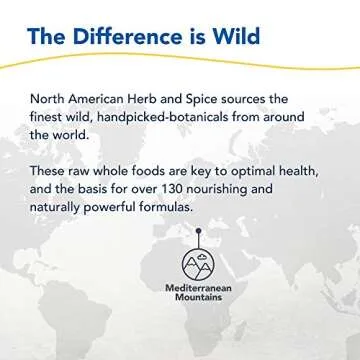 The Difference is Wild

North American Herb and Spice sources the finest wild, handpicked-botanicals from around the world.

These raw whole foods are key to optimal health, and the basis for over 130 nourishing and naturally powerful formulas.

Mediterranean Mountains